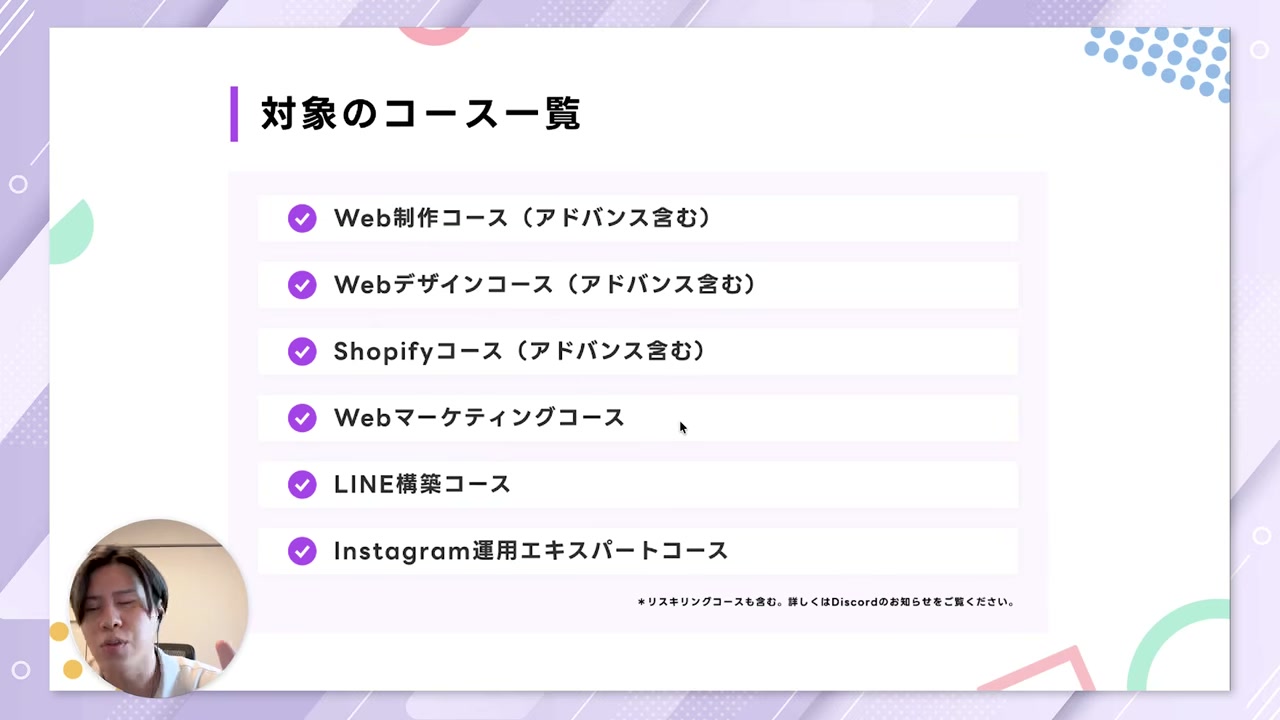 対象のコース一覧

Web制作コース（アドバンス含む）

Webデザインコース（アドバンス含む）

Shopifyコース（アドバンス含む）

Webマーケティングコース

LINE構築コース

Instagram運用エキスパートコース

＊リスキリングコースも含む。詳しくはDiscordのお知らせをご覧ください。